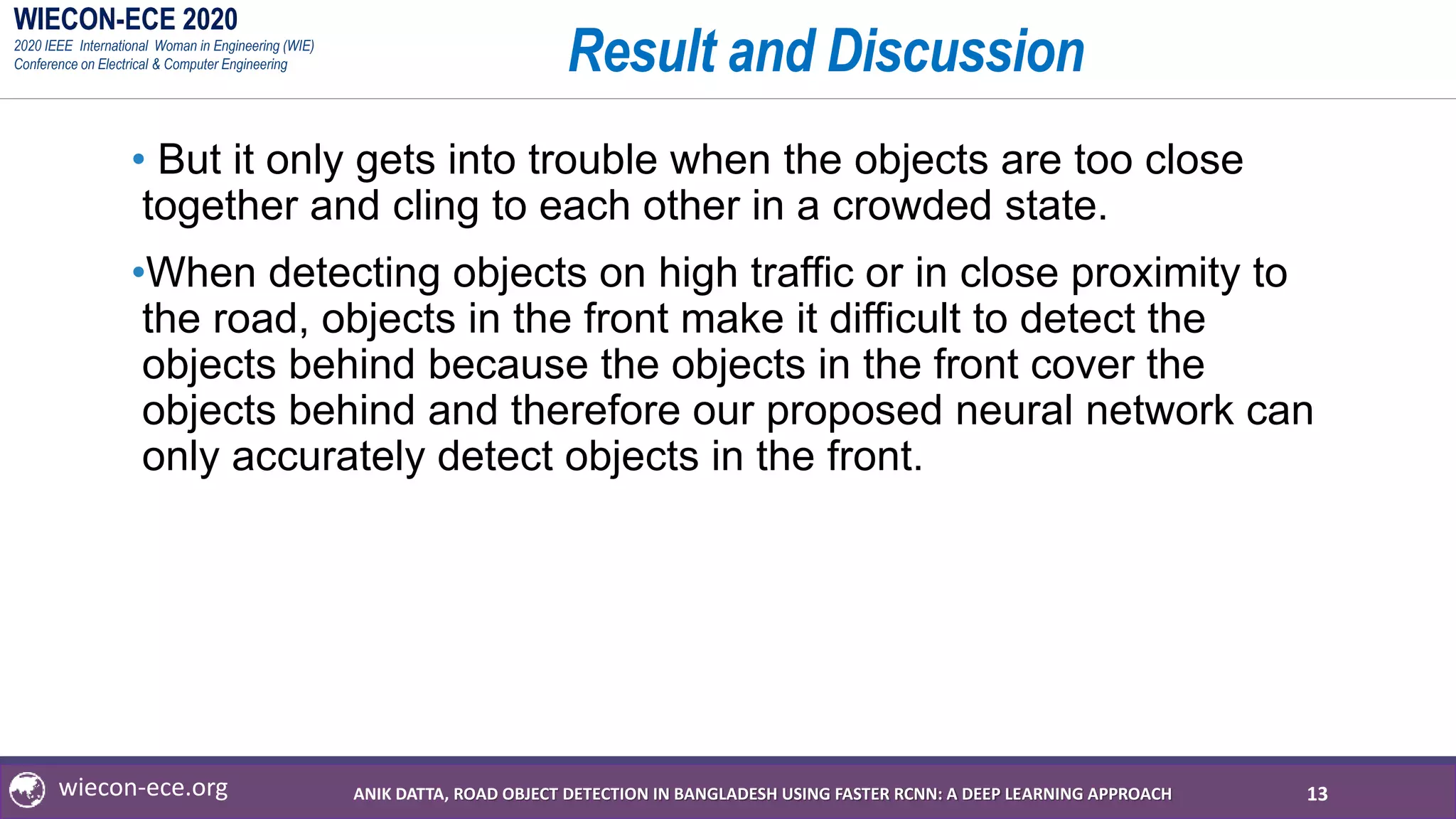 WIECON-ECE 2020
2020 IEEE International Woman in Engineering (WIE) Conference on Electrical & Computer Engineering

Result and Discussion

• But it only gets into trouble when the objects are too close together and cling to each other in a crowded state.

•When detecting objects on high traffic or in close proximity to the road, objects in the front make it difficult to detect the objects behind because the objects in the front cover the objects behind and therefore our proposed neural network can only accurately detect objects in the front.

wiecon-ece.org

ANIK DATTA, ROAD OBJECT DETECTION IN BANGLADESH USING FASTER RCNN: A DEEP LEARNING APPROACH

13